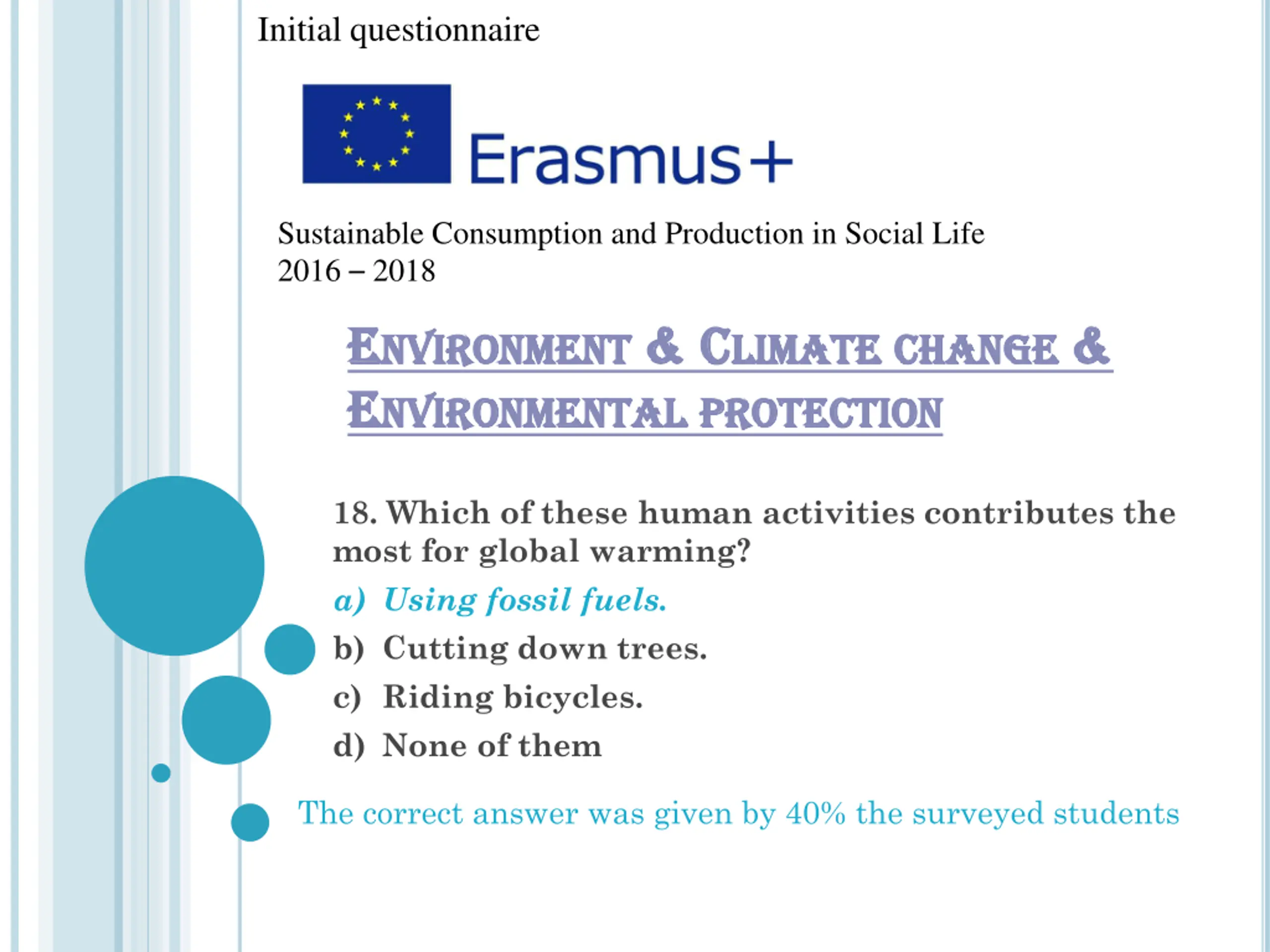 Initial questionnaire

Erasmus+

Sustainable Consumption and Production in Social Life
2016 – 2018

ENVIRONMENT & CLIMATE CHANGE & ENVIRONMENTAL PROTECTION

18. Which of these human activities contributes the most for global warming?
a) Using fossil fuels.
b) Cutting down trees.
c) Riding bicycles.
d) None of them

The correct answer was given by 40% the surveyed students